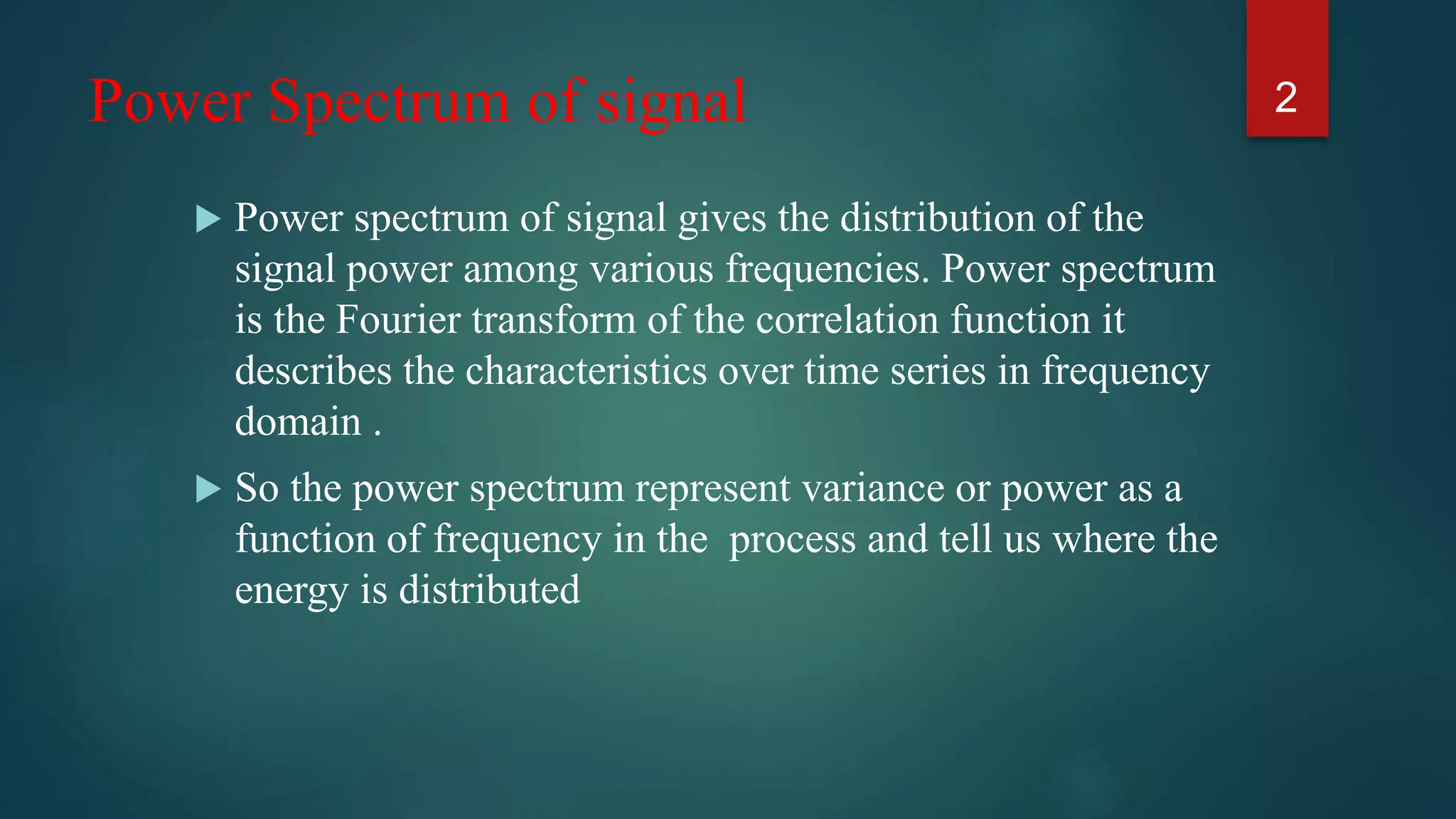 Power Spectrum of signal

2

▶ Power spectrum of signal gives the distribution of the signal power among various frequencies. Power spectrum is the Fourier transform of the correlation function it describes the characteristics over time series in frequency domain .

▶ So the power spectrum represent variance or power as a function of frequency in the process and tell us where the energy is distributed